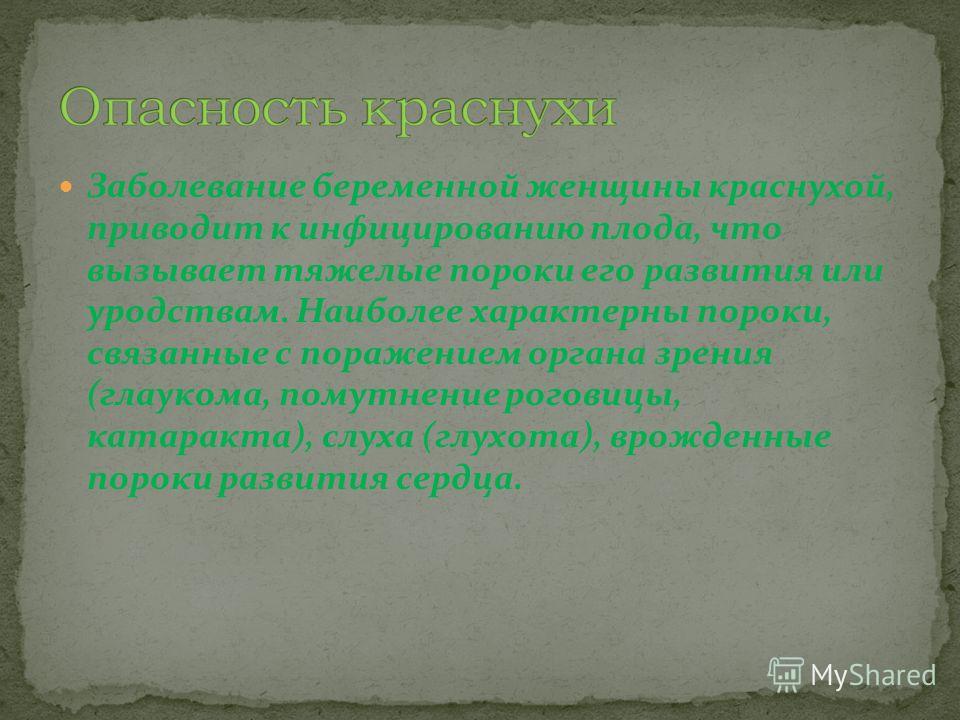 Опасность краснухи

Заболевание беременной женщины краснухой, приводит к инфицированию плода, что вызывает тяжелые пороки его развития или уродствам. Наиболее характерны пороки, связанные с поражением органа зрения (глаукома, помутнение роговицы, катаракта), слуха (глухота), врожденные пороки развития сердца.

MyShared